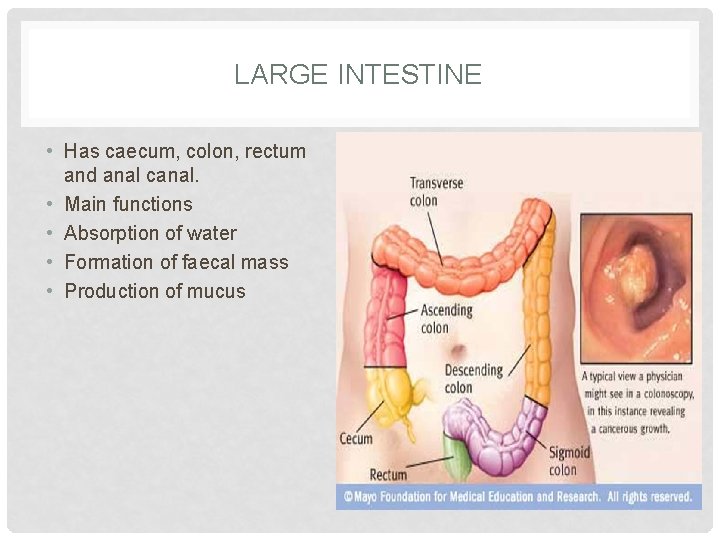 LARGE INTESTINE

• Has caecum, colon, rectum and anal canal.
• Main functions
• Absorption of water
• Formation of faecal mass
• Production of mucus

Transverse colon

Ascending colon

Descending colon

Cecum

Rectum

Sigmoid colon

A typical view a physician might see in a colonoscopy, in this instance revealing a cancerous growth.

©Mayo Foundation for Medical Education and Research. All rights reserved.